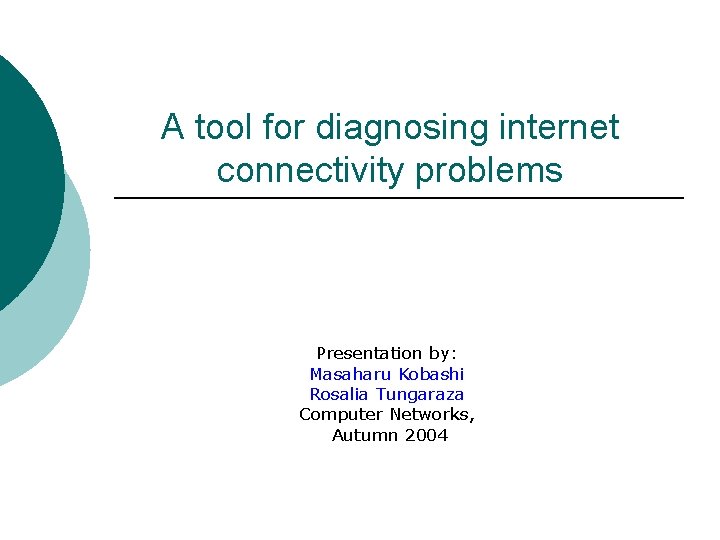 A tool for diagnosing internet connectivity problems

Presentation by:
Masaharu Kobashi
Rosalia Tungaraza
Computer Networks,
Autumn 2004